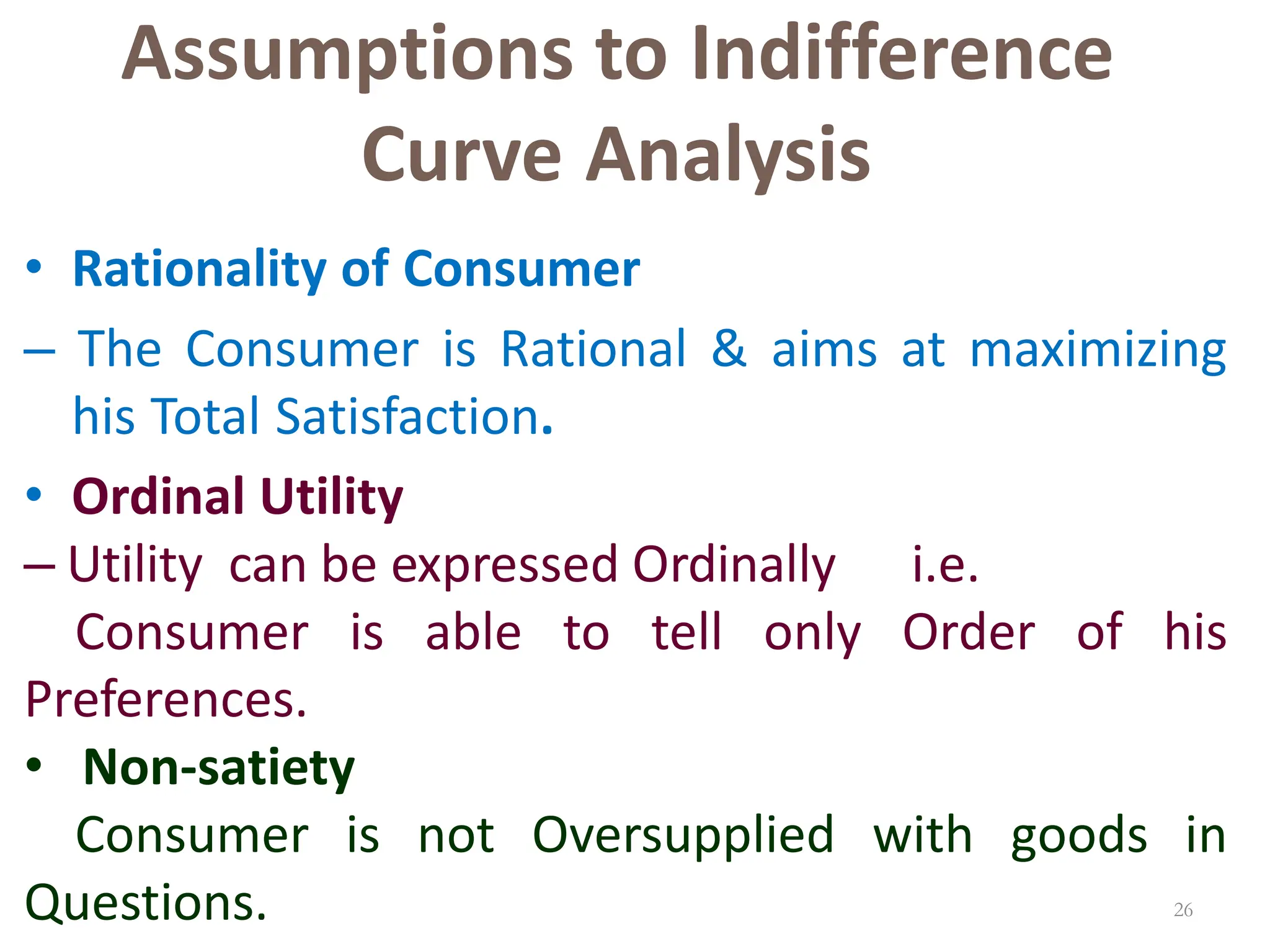 Assumptions to Indifference Curve Analysis

• Rationality of Consumer

– The Consumer is Rational & aims at maximizing his Total Satisfaction.

• Ordinal Utility

– Utility can be expressed Ordinally i.e. Consumer is able to tell only Order of his Preferences.

• Non-satiety

Consumer is not Oversupplied with goods in Questions.

26